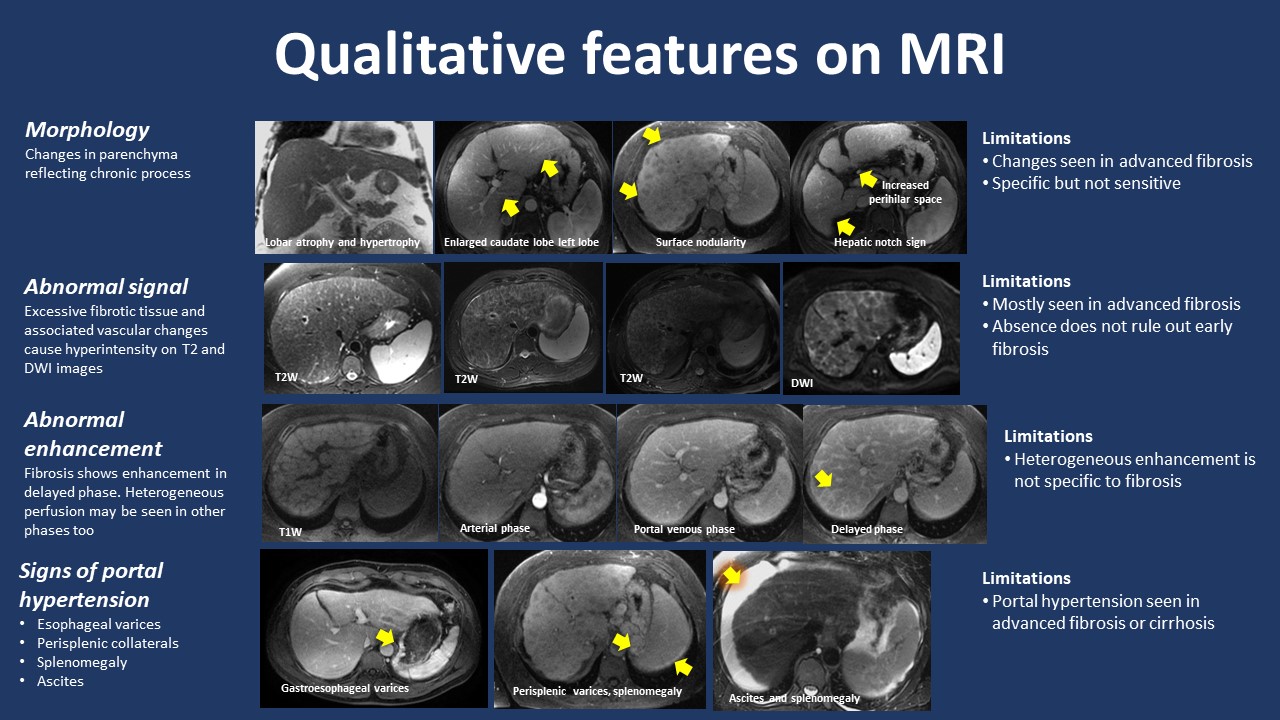 Qualitative features on MRI

Morphology
Changes in parenchyma reflecting chronic process

Lobar atrophy and hypertrophy
Enlarged caudate lobe left lobe
Surface nodularity
Increased perihilar space
Hepatic notch sign

Limitations
• Changes seen in advanced fibrosis
• Specific but not sensitive

Abnormal signal
Excessive fibrotic tissue and associated vascular changes cause hyperintensity on T2 and DWI images

T2W
T2W
T2W
DWI

Limitations
• Mostly seen in advanced fibrosis
• Absence does not rule out early fibrosis

Abnormal enhancement
Fibrosis shows enhancement in delayed phase. Heterogeneous perfusion may be seen in other phases too

T1W
Arterial phase
Portal venous phase
Delayed phase

Limitations
• Heterogeneous enhancement is not specific to fibrosis

Signs of portal hypertension
• Esophageal varices
• Perisplenic collaterals
• Splenomegaly
• Ascites

Gastroesophageal varices
Perisplenic varices, splenomegaly
Ascites and splenomegaly

Limitations
• Portal hypertension seen in advanced fibrosis or cirrhosis